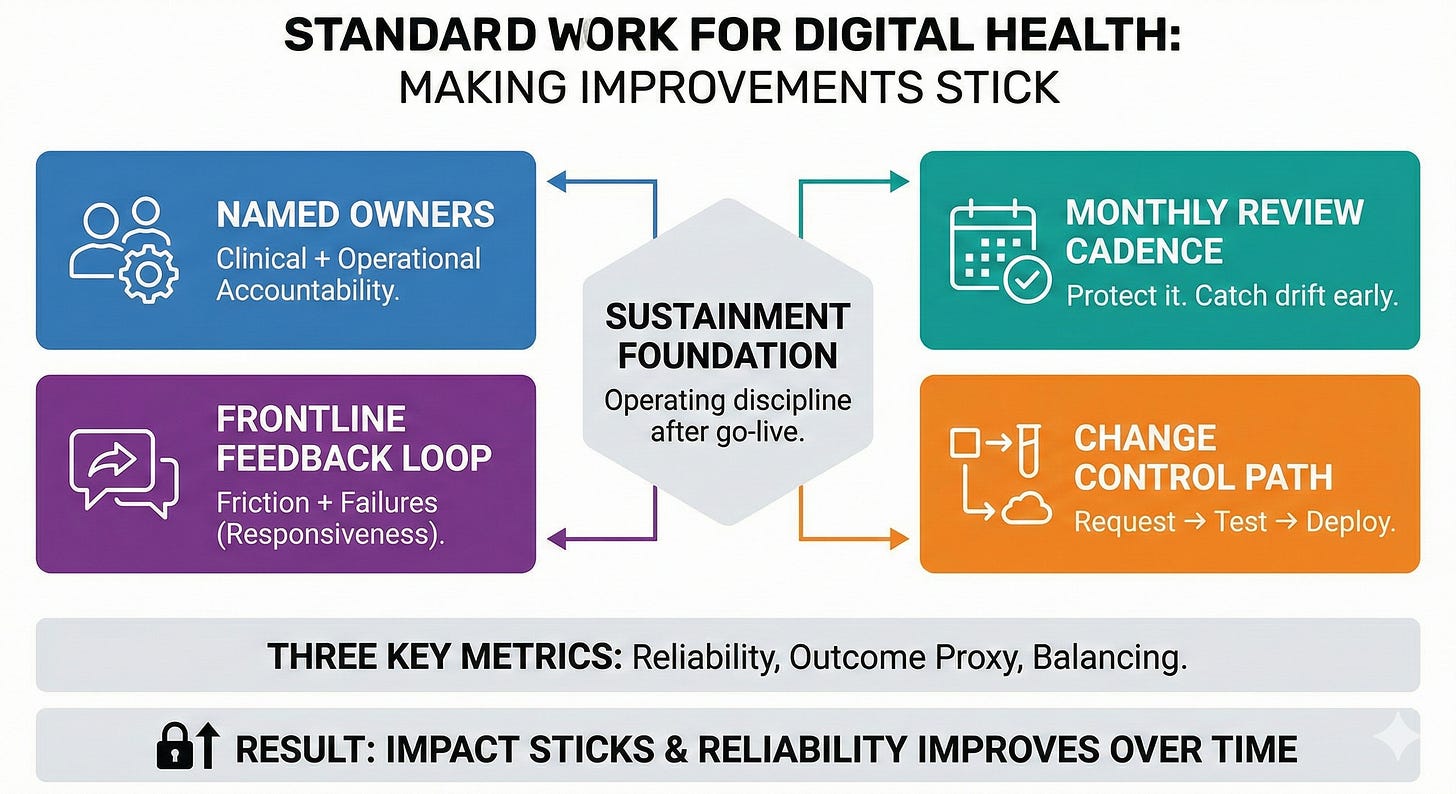 STANDARD WORK FOR DIGITAL HEALTH:
MAKING IMPROVEMENTS STICK

NAMED OWNERS
Clinical + Operational Accountability.

FRONTLINE FEEDBACK LOOP
Friction + Failures (Responsiveness).

SUSTAINMENT FOUNDATION
Operating discipline after go-live.

MONTHLY REVIEW CADENCE
Protect it. Catch drift early.

CHANGE CONTROL PATH
Request → Test → Deploy.

THREE KEY METRICS: Reliability, Outcome Proxy, Balancing.

RESULT: IMPACT STICKS & RELIABILITY IMPROVES OVER TIME